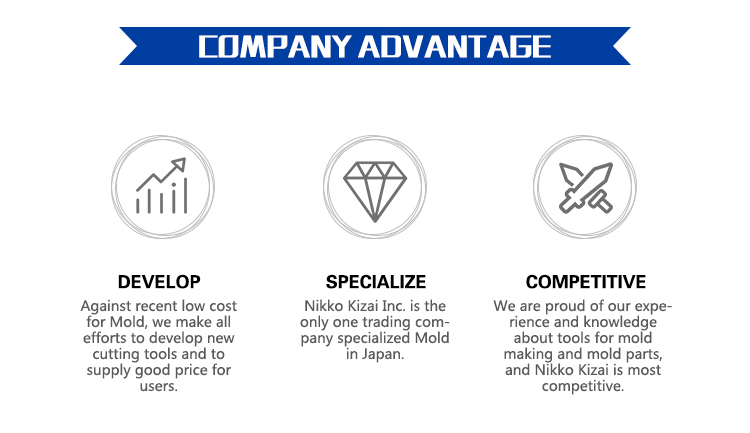 COMPANY ADVANTAGE

DEVELOP

Against recent low cost for Mold, we make all efforts to develop new cutting tools and to supply good price for users.

SPECIALIZE

Nikko Kizai Inc. is the only one trading company specialized Mold in Japan.

COMPETITIVE

We are proud of our experience and knowledge about tools for mold making and mold parts, and Nikko Kizai is most competitive.